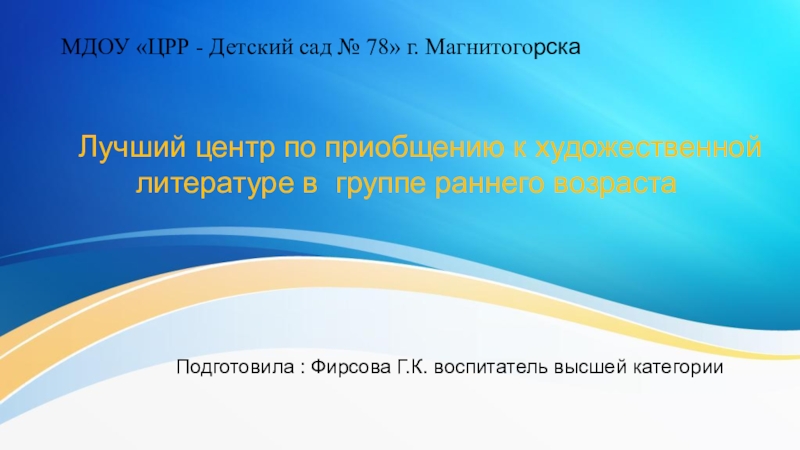 МДОУ «ЦРР - Детский сад № 78» г. Магнитогорска

Лучший центр по приобщению к художественной литературе в группе раннего возраста

Подготовила : Фирсова Г.К. воспитатель высшей категории